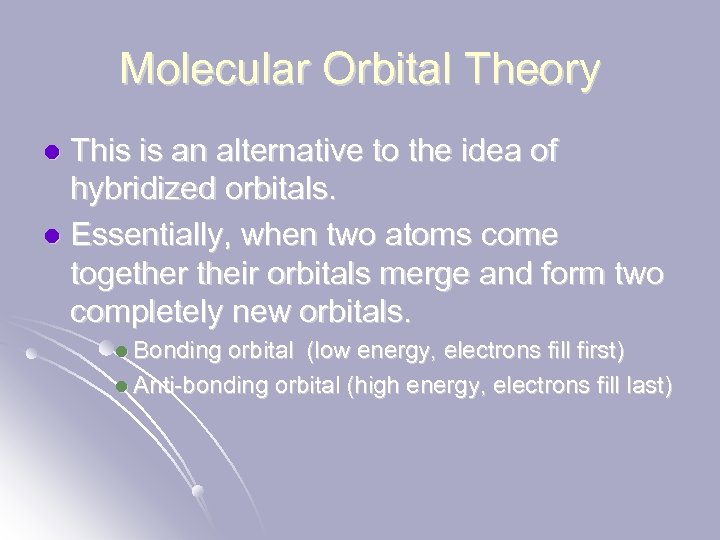 Molecular Orbital Theory

This is an alternative to the idea of hybridized orbitals.

Essentially, when two atoms come together their orbitals merge and form two completely new orbitals.

Bonding orbital (low energy, electrons fill first)

Anti-bonding orbital (high energy, electrons fill last)